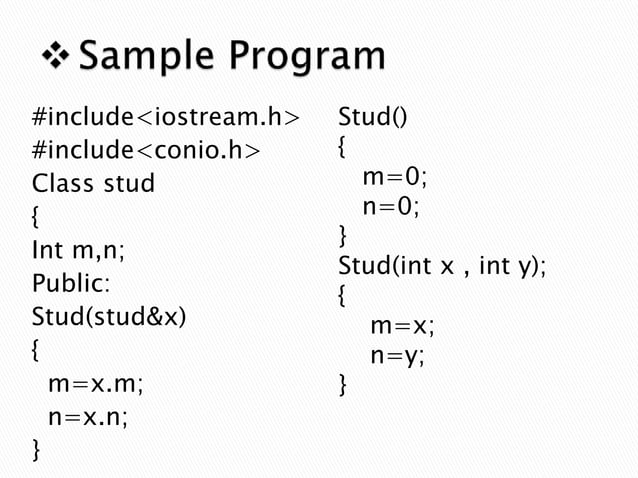 ❖ Sample Program

#include<iostream.h>
#include<conio.h>
Class stud
{
Int m,n;
Public:
Stud(stud&x)
{
m=x.m;
n=x.n;
}

Stud()
{
m=0;
n=0;
}
Stud(int x , int y);
{
m=x;
n=y;
}